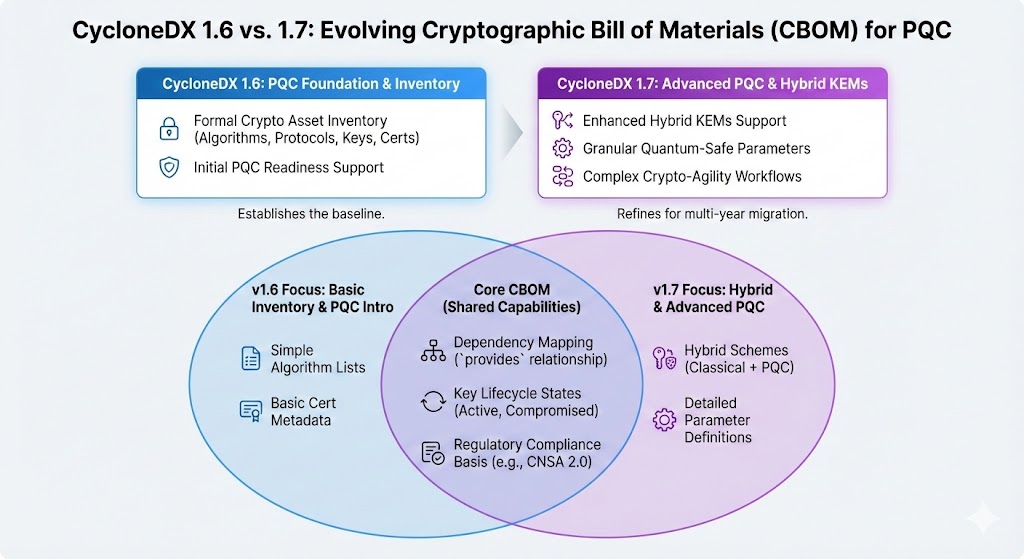 CycloneDX 1.6 vs. 1.7: Evolving Cryptographic Bill of Materials (CBOM) for PQC

CycloneDX 1.6: PQC Foundation & Inventory

Formal Crypto Asset Inventory (Algorithms, Protocols, Keys, Certs)

Initial PQC Readiness Support

Establishes the baseline.

CycloneDX 1.7: Advanced PQC & Hybrid KEMs

Enhanced Hybrid KEMs Support

Granular Quantum-Safe Parameters

Complex Crypto-Agility Workflows

Refines for multi-year migration.

v1.6 Focus: Basic Inventory & PQC Intro

Simple Algorithm Lists

Basic Cert Metadata

Core CBOM (Shared Capabilities)

Dependency Mapping (`provides` relationship)

Key Lifecycle States (Active, Compromised)

Regulatory Compliance Basis (e.g., CNSA 2.0)

v1.7 Focus: Hybrid & Advanced PQC

Hybrid Schemes (Classical + PQC)

Detailed Parameter Definitions